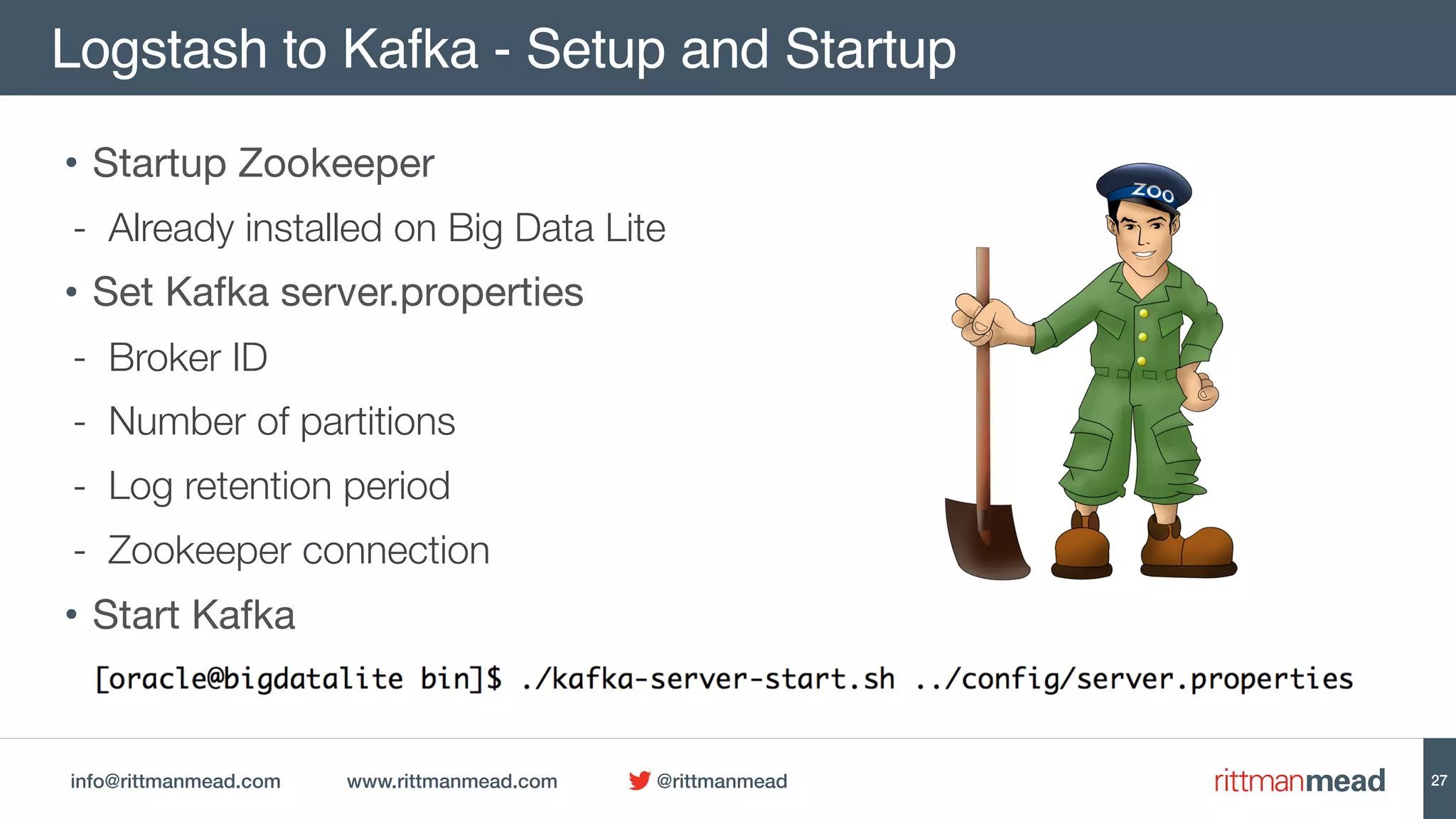 Logstash to Kafka - Setup and Startup

• Startup Zookeeper

- Already installed on Big Data Lite

• Set Kafka server.properties

- Broker ID

- Number of partitions

- Log retention period

- Zookeeper connection

• Start Kafka

[oracle@bigdatalite bin]$ ./kafka-server-start.sh ../config/server.properties

ZOO

info@rittmanmead.com www.rittmanmead.com @rittmanmead rittmanmead 27